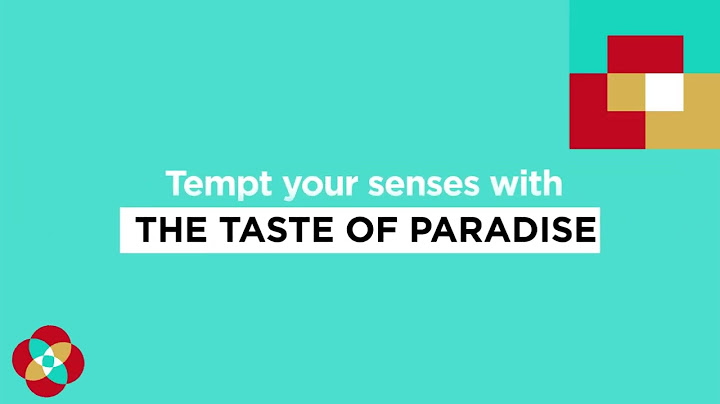 Tempt your senses with
THE TASTE OF PARADISE